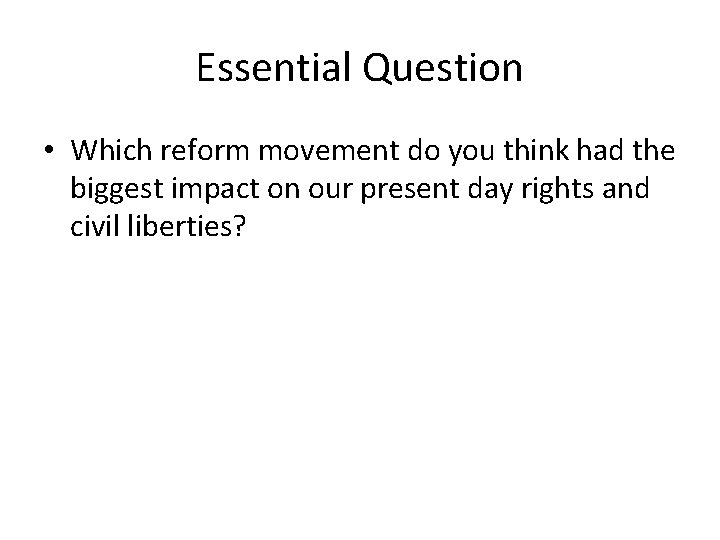 Essential Question

• Which reform movement do you think had the biggest impact on our present day rights and civil liberties?